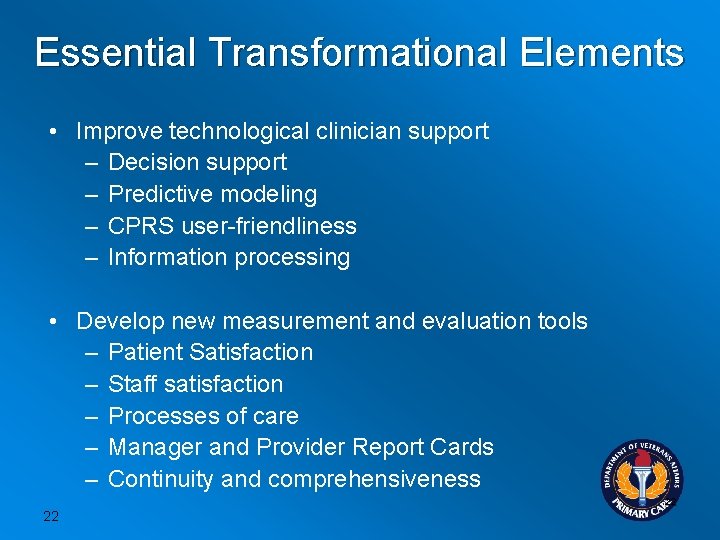 Essential Transformational Elements

• Improve technological clinician support
– Decision support
– Predictive modeling
– CPRS user-friendliness
– Information processing

• Develop new measurement and evaluation tools
– Patient Satisfaction
– Staff satisfaction
– Processes of care
– Manager and Provider Report Cards
– Continuity and comprehensiveness

22

DEPARTMENT OF VETERANS AFFAIRS
PRIMARY CARE